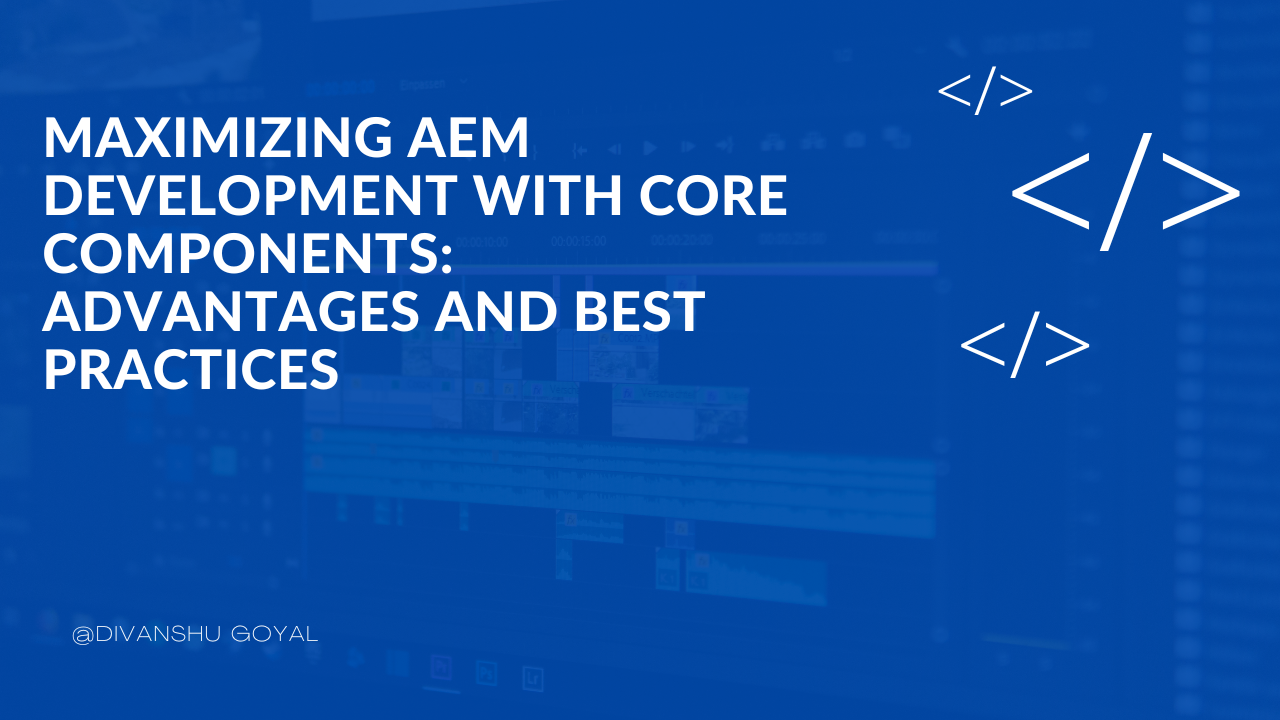 MAXIMIZING AEM DEVELOPMENT WITH CORE COMPONENTS: ADVANTAGES AND BEST PRACTICES

</>

</>

</>

@DIVANSHU GOYAL